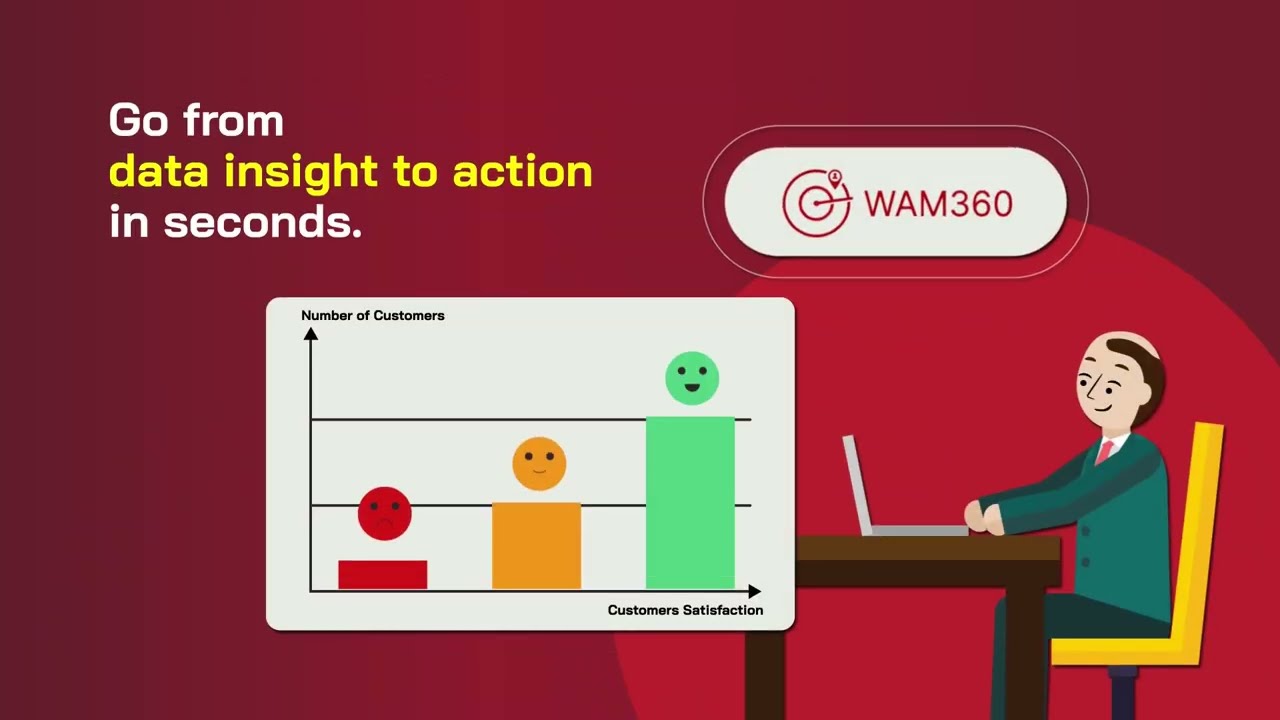 Go from
data insight to action
in seconds.

WAM360

Number of Customers

Customers Satisfaction